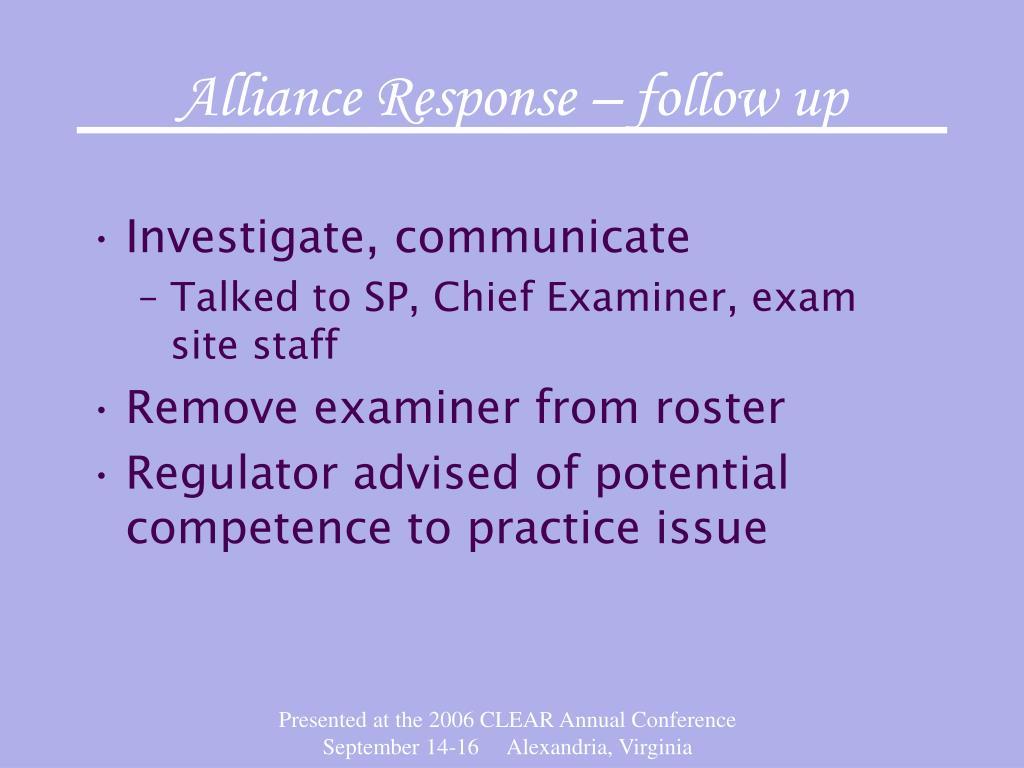 Alliance Response – follow up

• Investigate, communicate
– Talked to SP, Chief Examiner, exam site staff
• Remove examiner from roster
• Regulator advised of potential competence to practice issue

Presented at the 2006 CLEAR Annual Conference
September 14-16 Alexandria, Virginia